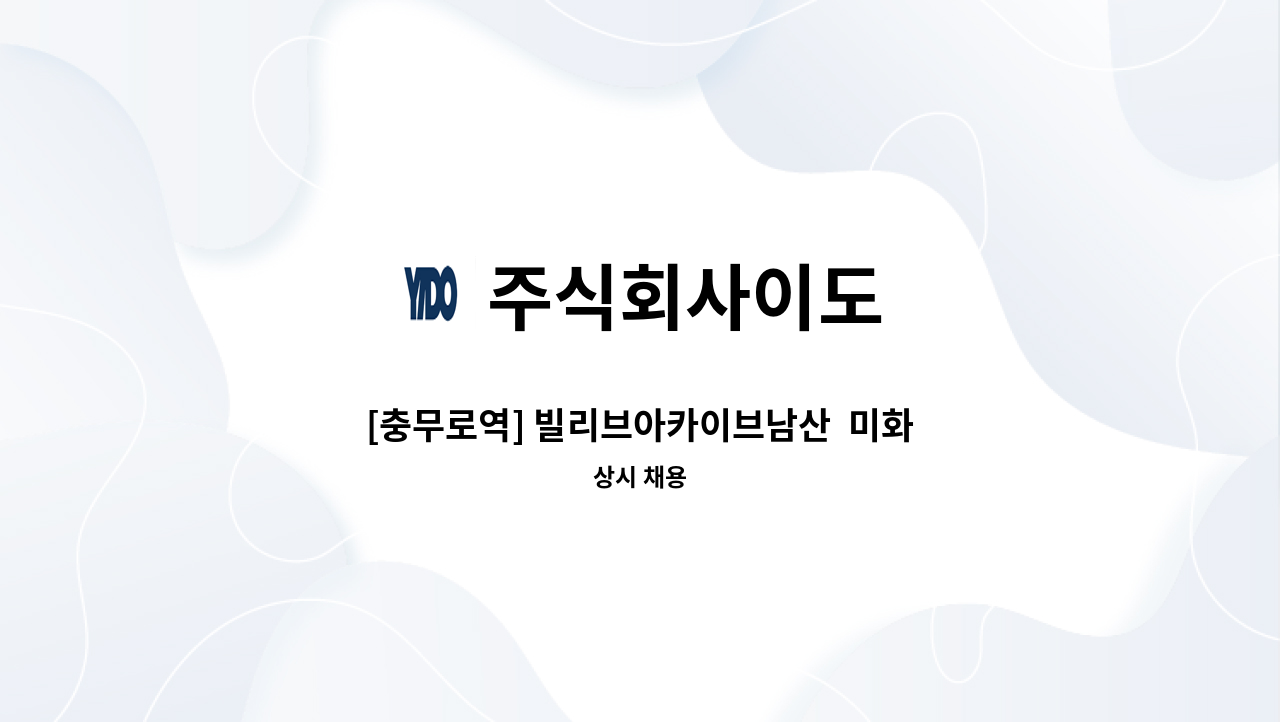 YIDO 주식회사이도

[충무로역] 빌리브아카이브남산 미화

상시 채용